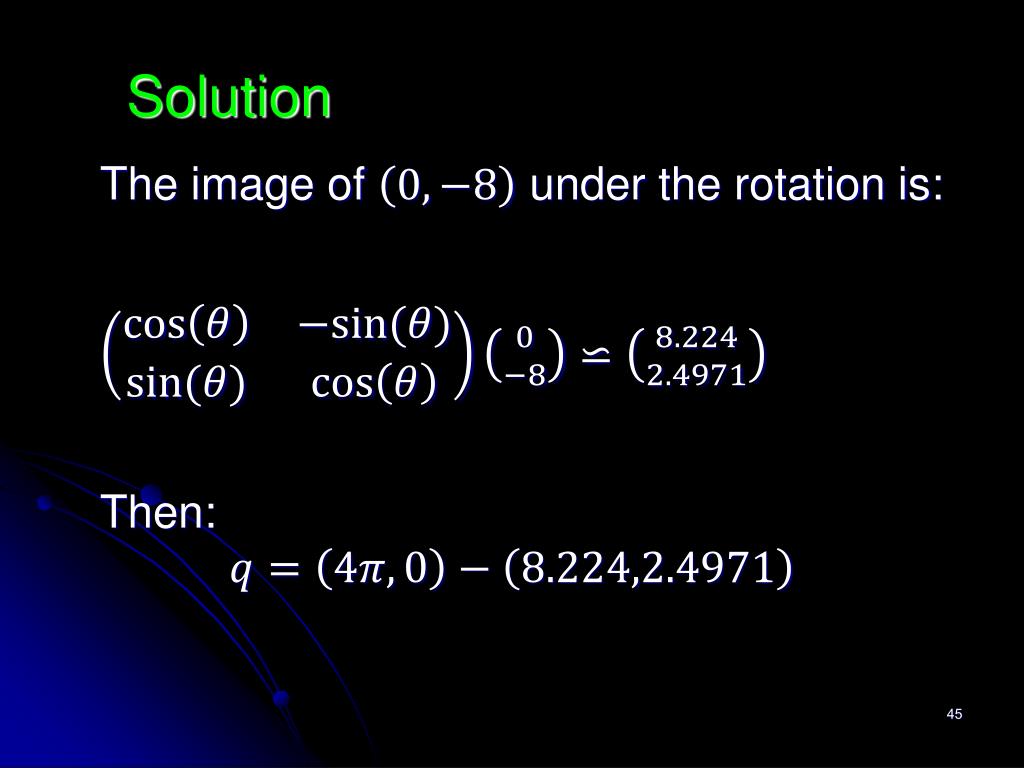 Solution

The image of $(0, -8)$ under the rotation is:

$\begin{pmatrix} \cos(\theta) & -\sin(\theta) \\ \sin(\theta) & \cos(\theta) \end{pmatrix} \begin{pmatrix} 0 \\ -8 \end{pmatrix} \backsimeq \begin{pmatrix} 8.224 \\ 2.4971 \end{pmatrix}$

Then:

$q = (4\pi, 0) - (8.224, 2.4971)$

45